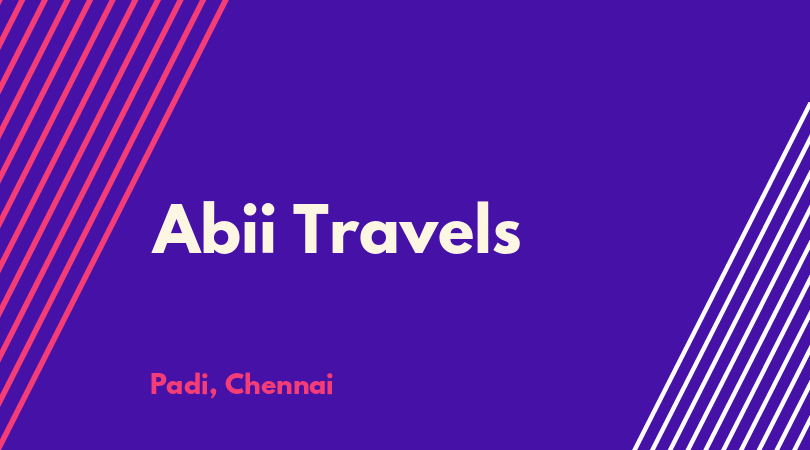 Abii Travels

Padi, Chennai